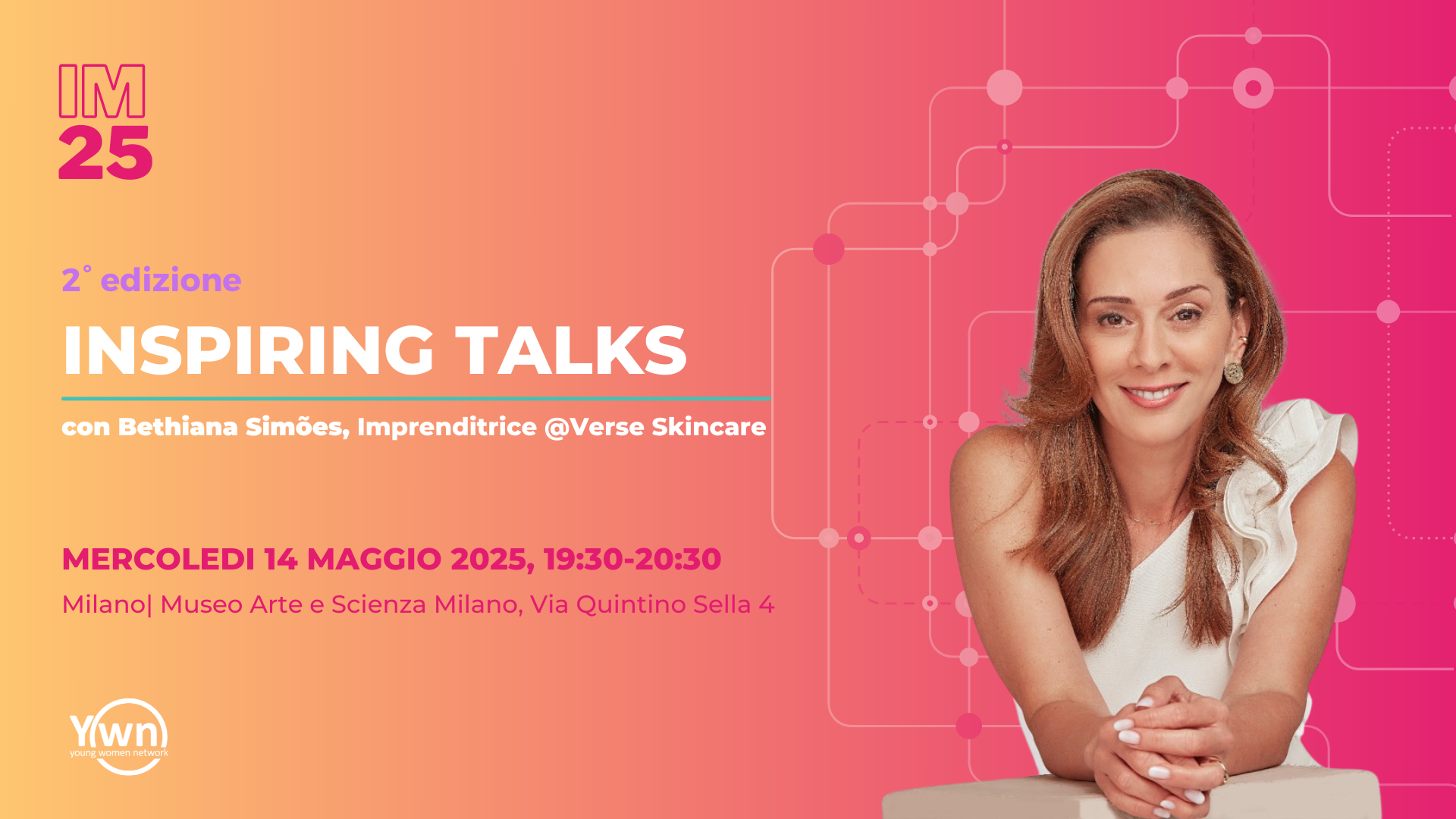 IM
25

2° edizione

INSPIRING TALKS

con Bethiana Simões, Imprenditrice @Verse Skincare

MERCOLEDI 14 MAGGIO 2025, 19:30-20:30

Milano| Museo Arte e Scienza Milano, Via Quintino Sella 4

Ywn
young women network